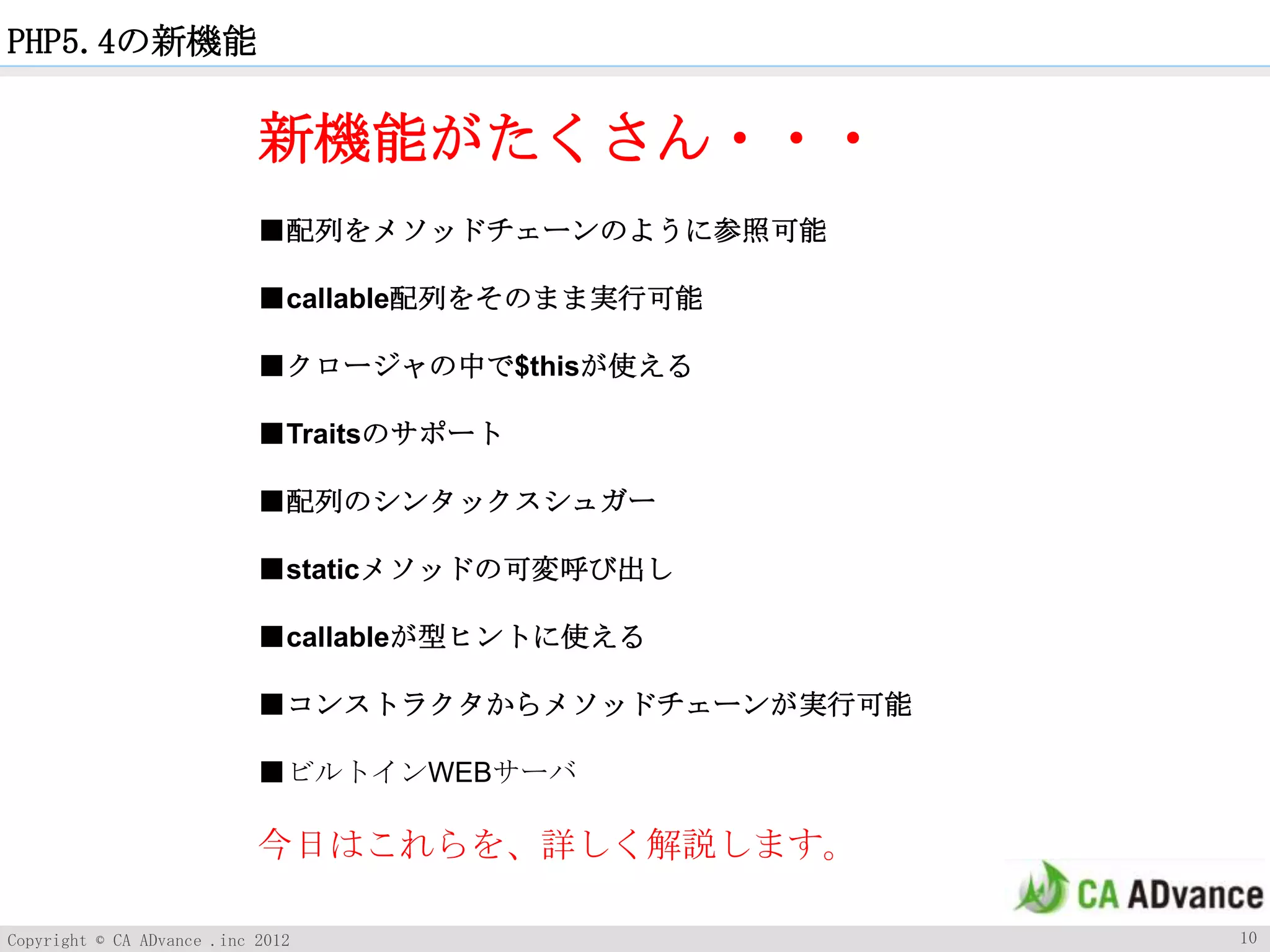 PHP5.4の新機能

新機能がたくさん・・・

■配列をメソッドチェーンのように参照可能

■callable配列をそのまま実行可能

■クロージャの中で$thisが使える

■Traitsのサポート

■配列のシンタックスシュガー

■staticメソッドの可変呼び出し

■callableが型ヒントに使える

■コンストラクタからメソッドチェーンが実行可能

■ビルトインWEBサーバ

今日はこれらを、詳しく解説します。

CA ADvance

Copyright © CA ADvance .inc 2012

10